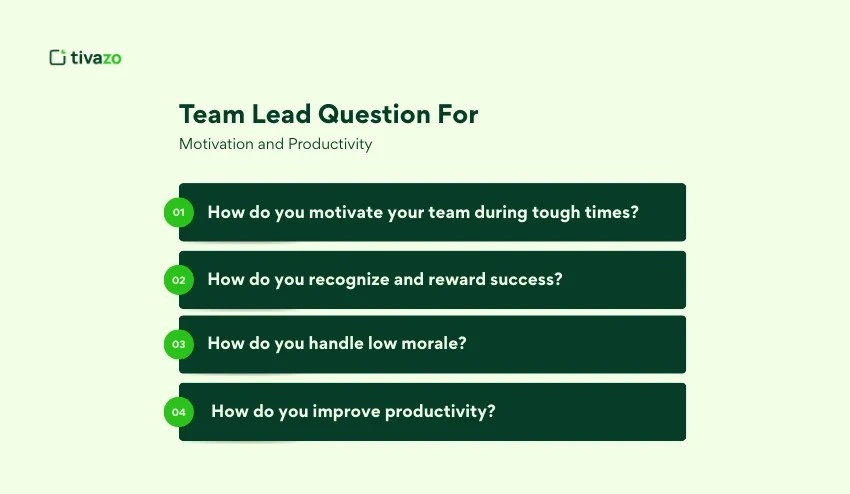 tivazo

Team Lead Question For
Motivation and Productivity

01 How do you motivate your team during tough times?

02 How do you recognize and reward success?

03 How do you handle low morale?

04 How do you improve productivity?